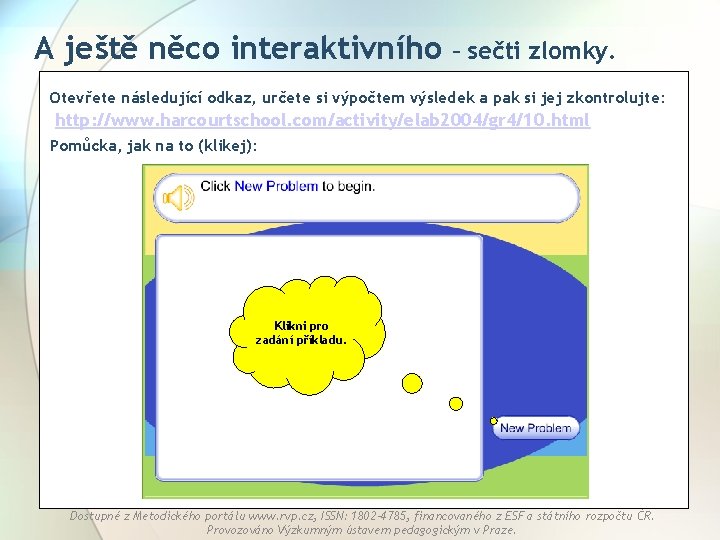 A ještě něco interaktivního – sečti zlomky.

Otevřete následující odkaz, určete si výpočtem výsledek a pak si jej zkontrolujte:
http://www.harcourtschool.com/activity/elab2004/gr4/10.html
Pomůcka, jak na to (klikej):

Click New Problem to begin.

Klikni pro zadání příkladu.

New Problem

Dostupné z Metodického portálu www.rvp.cz, ISSN: 1802-4785, financovaného z ESF a státního rozpočtu ČR. Provozováno Výzkumným ústavem pedagogickým v Praze.